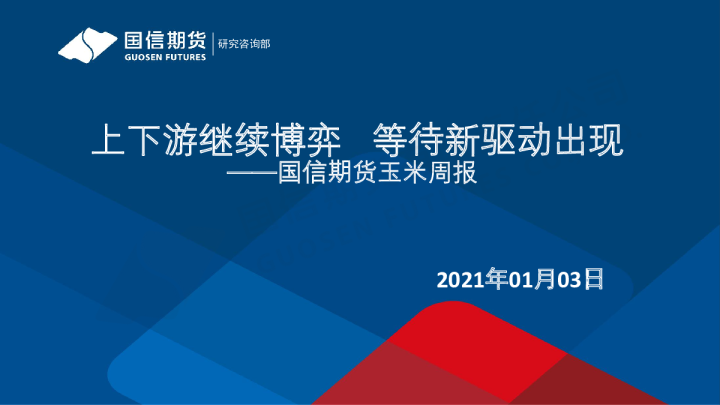 国信期货
GUOSEN FUTURES
研究咨询部

上下游继续博弈　等待新驱动出现
——国信期货玉米周报

2021年01月03日